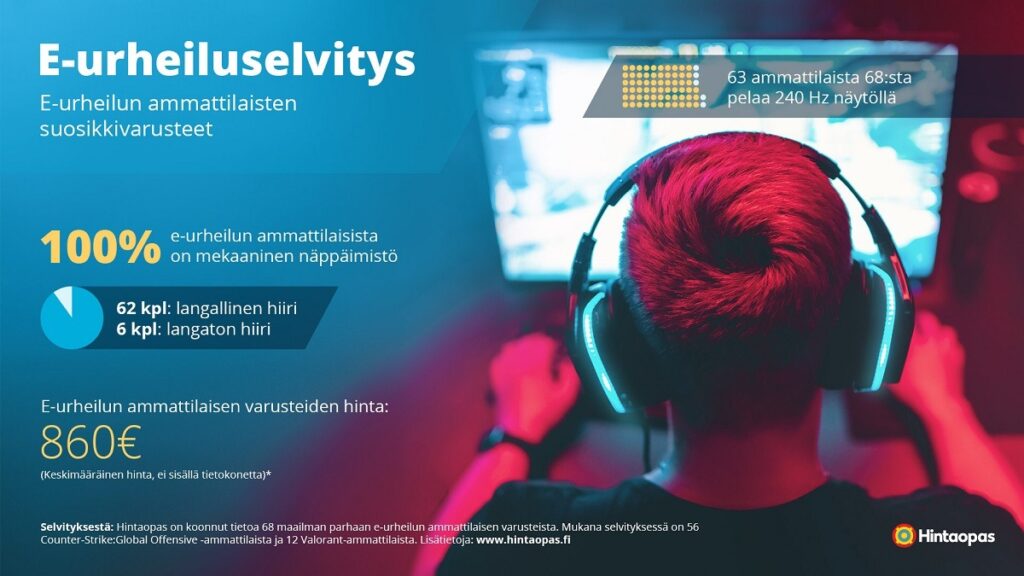 E-urheiluselvitys

E-urheilun ammattilaisten suosikkivarusteet

63 ammattilaista 68:sta pelaa 240 Hz näytöllä

100% e-urheilun ammattilaisista on mekaaninen näppäimistö

62 kpl: langallinen hiiri
6 kpl: langaton hiiri

E-urheilun ammattilaisen varusteiden hinta:
860€
(Keskimääräinen hinta, ei sisällä tietokonetta)*

Selvityksestä: Hintaopas on koonnut tietoa 68 maailman parhaan e-urheilun ammattilaisen varusteista. Mukana selvityksessä on 56 Counter-Strike:Global Offensive -ammattilaista ja 12 Valorant-ammattilaista. Lisätietoja: www.hintaopas.fi

Hintaopas